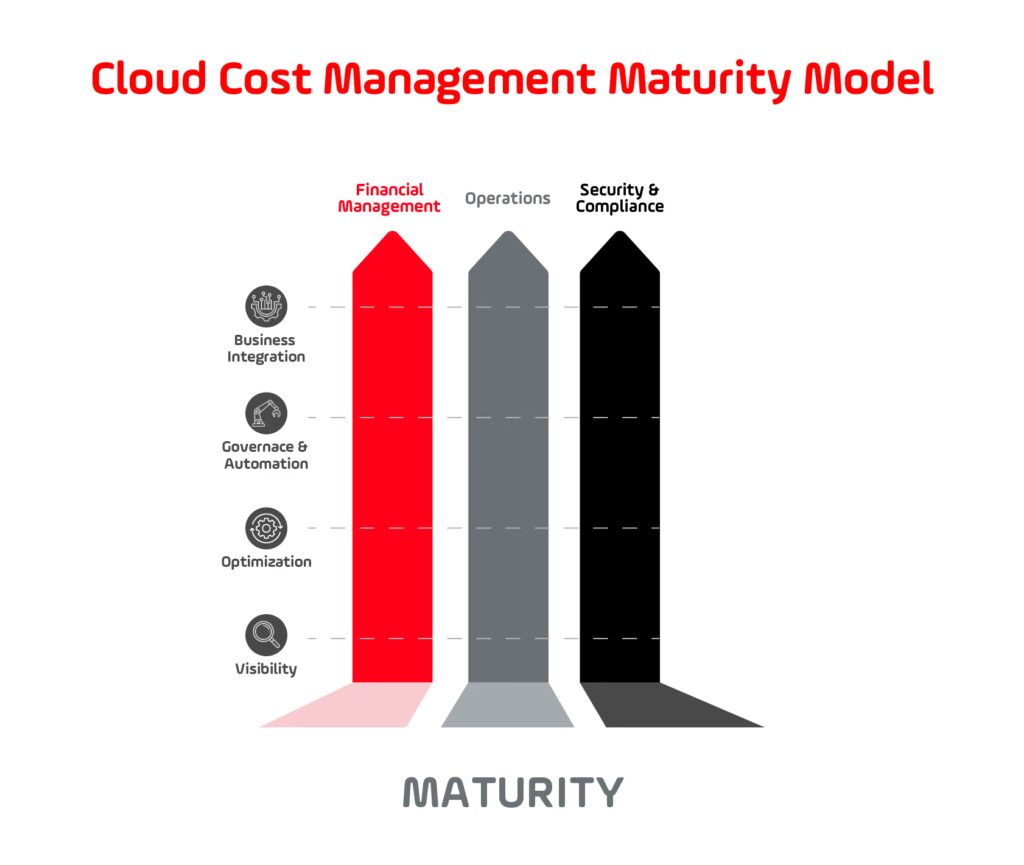 Cloud Cost Management Maturity Model

Financial Management

Operations

Security & Compliance

Business Integration

Governace & Automation

Optimization

Visibility

MATURITY